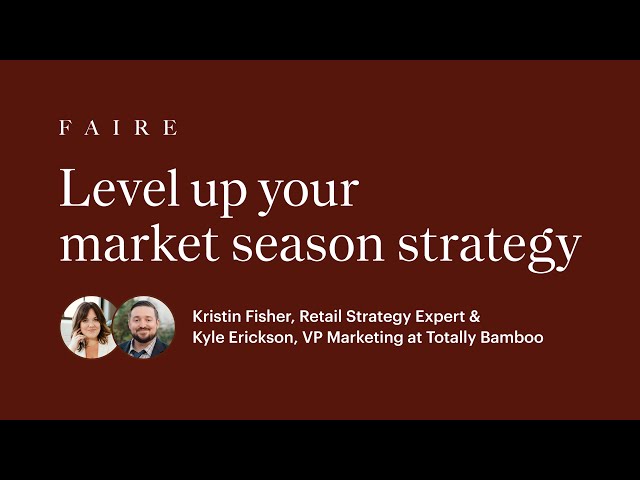 FAIRE

Level up your market season strategy

Kristin Fisher, Retail Strategy Expert & Kyle Erickson, VP Marketing at Totally Bamboo